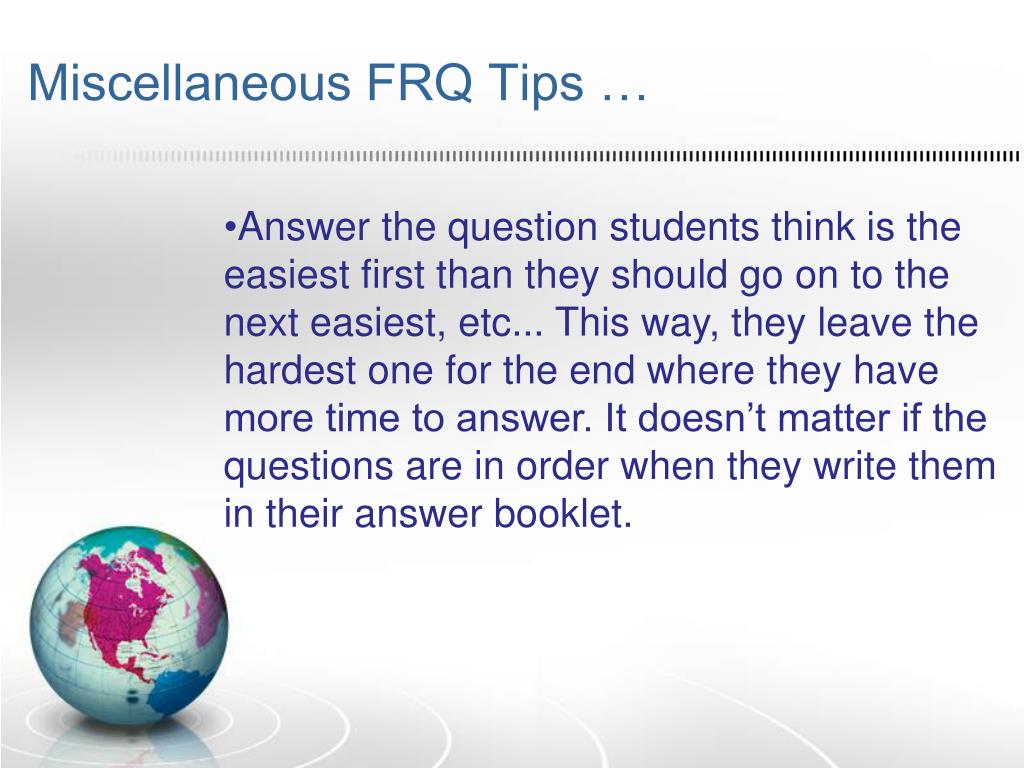 Miscellaneous FRQ Tips …

•Answer the question students think is the easiest first than they should go on to the next easiest, etc... This way, they leave the hardest one for the end where they have more time to answer. It doesn’t matter if the questions are in order when they write them in their answer booklet.